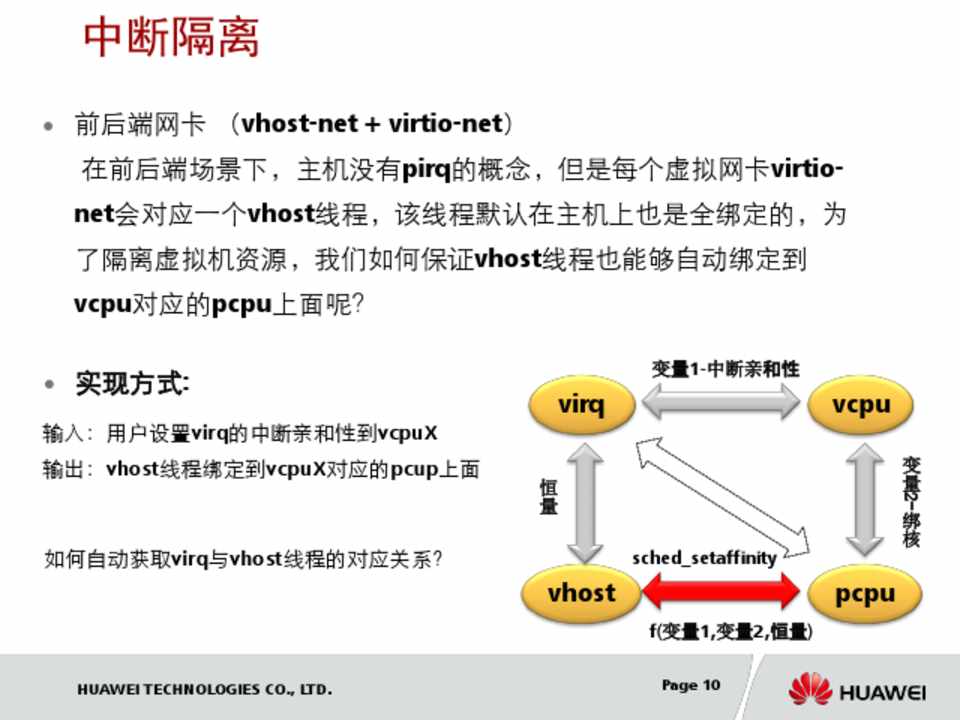 中断隔离

• 前后端网卡 （vhost-net + virtio-net）
在前后端场景下，主机没有pirq的概念，但是每个虚拟网卡virtio-net会对应一个vhost线程，该线程默认在主机上也是全绑定的，为了隔离虚拟机资源，我们如何保证vhost线程也能够自动绑定到vcpu对应的pcpu上面呢?

• 实现方式:
输入：用户设置virq的中断亲和性到vcpuX
输出：vhost线程绑定到vcpuX对应的pcup上面

如何自动获取virq与vhost线程的对应关系?

变量1-中断亲和性
virq
vcpu
恒量
变量2-绑核
sched_setaffinity
vhost
pcpu
f(变量1,变量2,恒量)

HUAWEI TECHNOLOGIES CO., LTD.
Page 10
HUAWEI